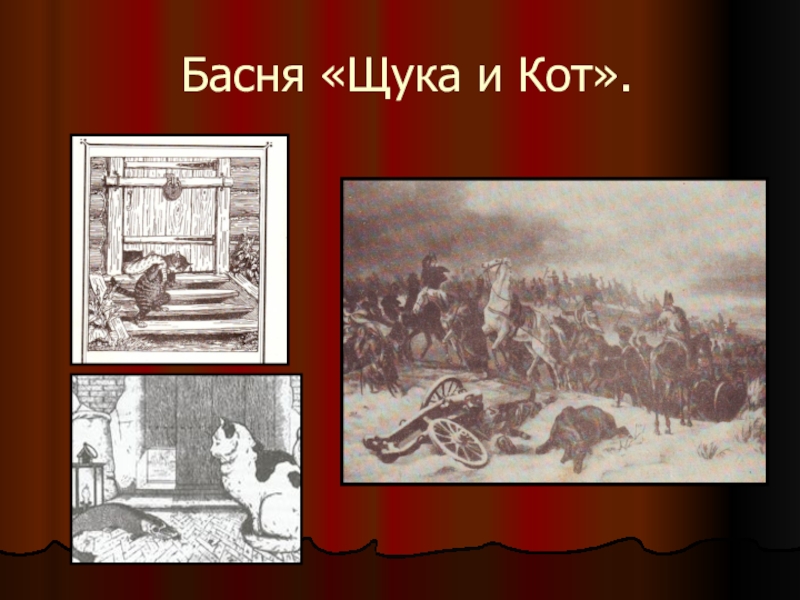 Басня «Щука и Кот».